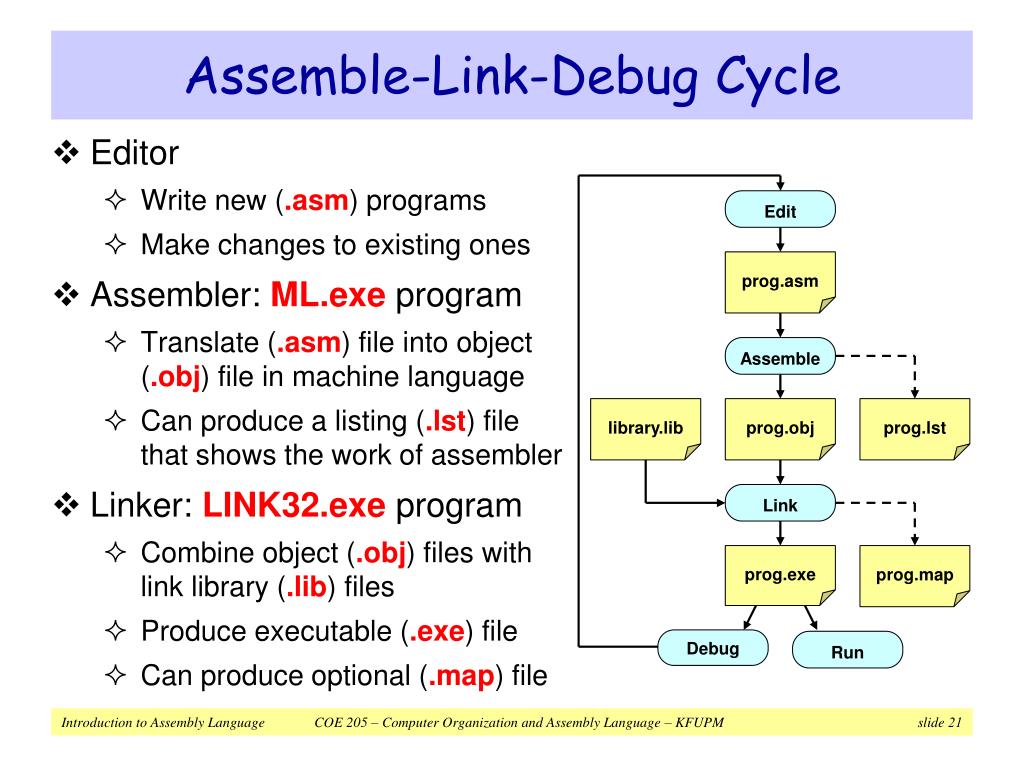 Assemble-Link-Debug Cycle

❖ Editor
✧ Write new (.asm) programs
✧ Make changes to existing ones

❖ Assembler: ML.exe program
✧ Translate (.asm) file into object (.obj) file in machine language
✧ Can produce a listing (.lst) file that shows the work of assembler

❖ Linker: LINK32.exe program
✧ Combine object (.obj) files with link library (.lib) files
✧ Produce executable (.exe) file
✧ Can produce optional (.map) file

Edit
prog.asm
Assemble
library.lib
prog.obj
prog.lst
Link
prog.exe
prog.map
Debug
Run

Introduction to Assembly Language COE 205 – Computer Organization and Assembly Language – KFUPM slide 21